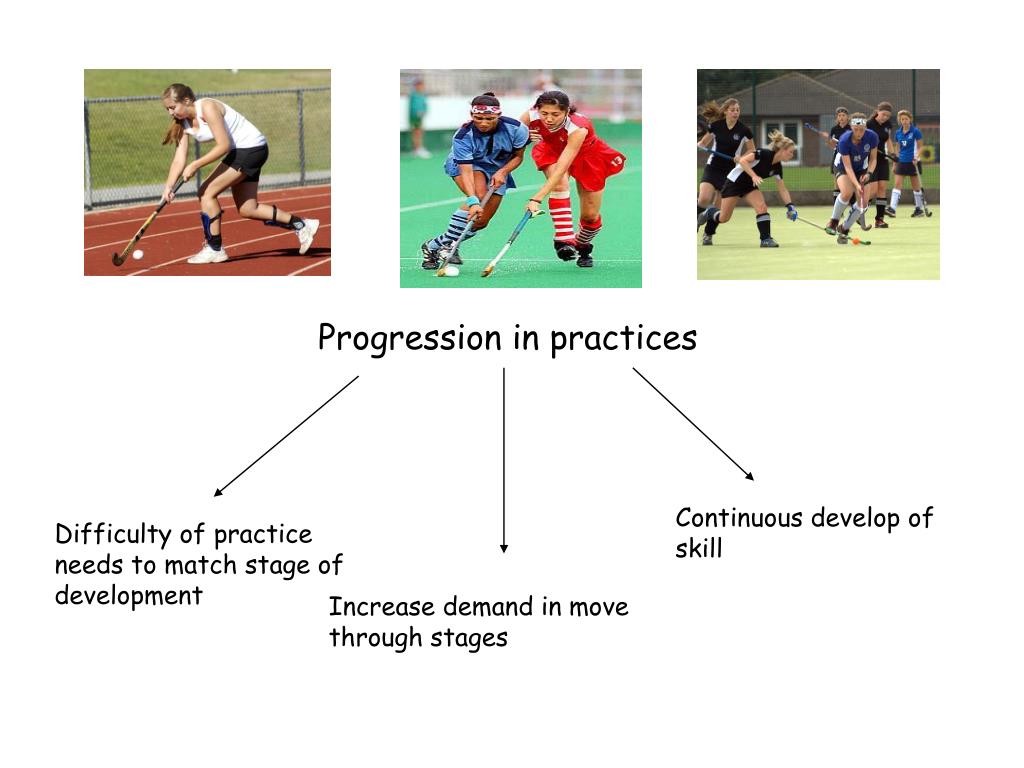 Progression in practices

Difficulty of practice needs to match stage of development

Increase demand in move through stages

Continuous develop of skill